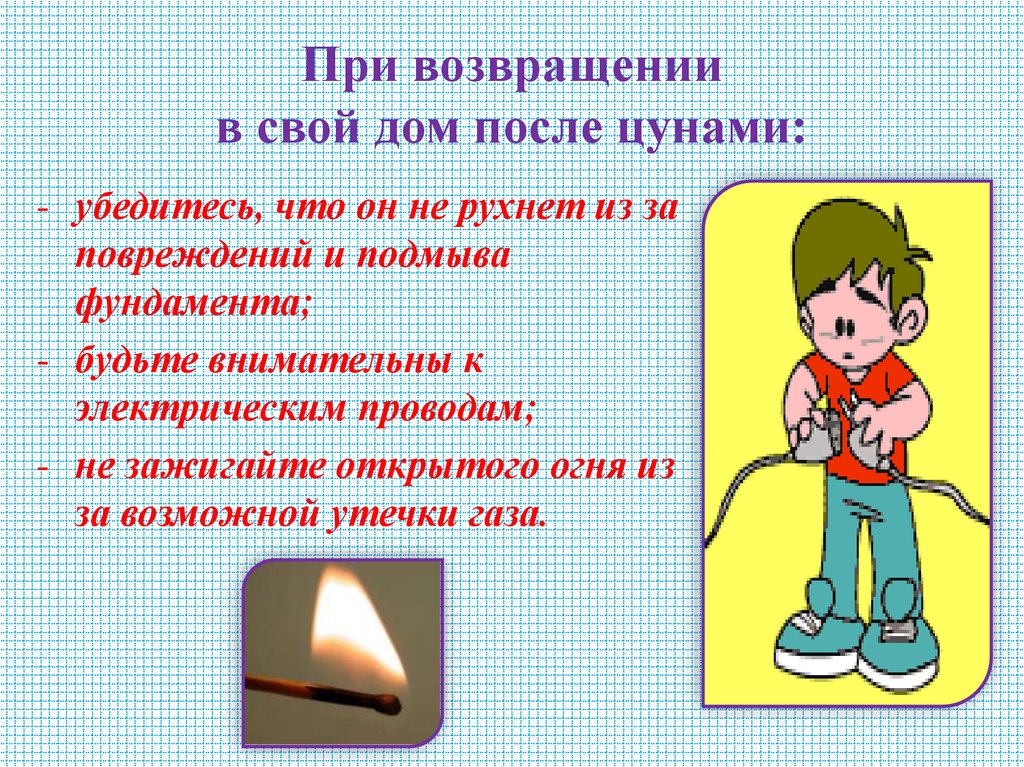 При возвращении
в свой дом после цунами:

- убедитесь, что он не рухнет из за повреждений и подмыва фундамента;
- будьте внимательны к электрическим проводам;
- не зажигайте открытого огня из за возможной утечки газа.